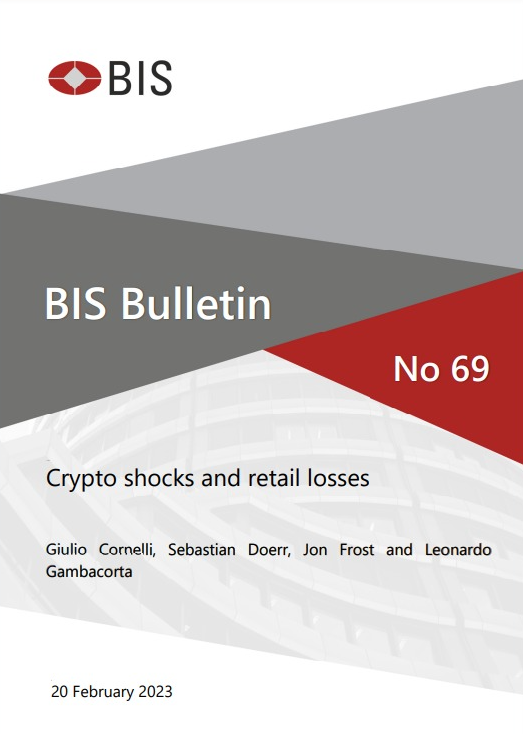 BIS

BIS Bulletin

No 69

Crypto shocks and retail losses

Giulio Cornelli, Sebastian Doerr, Jon Frost and Leonardo Gambacorta

20 February 2023